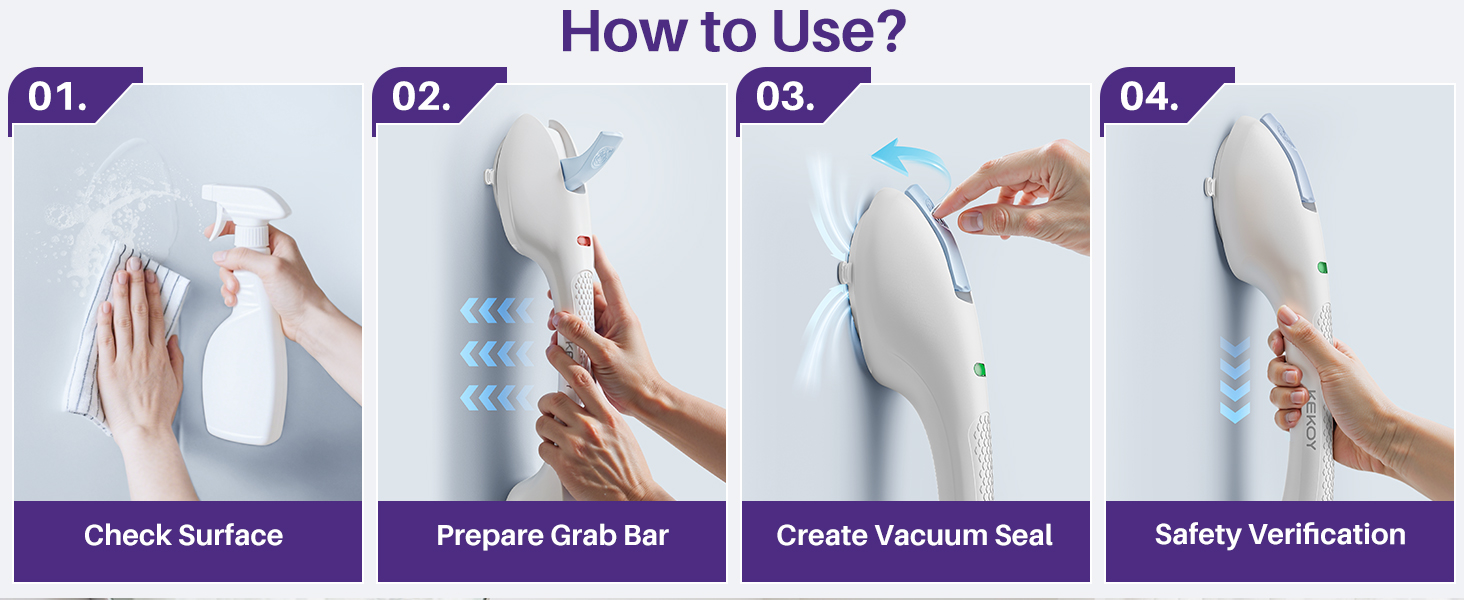 How to Use?

01.

Check Surface

02.

Prepare Grab Bar

03.

Create Vacuum Seal

04.

KEKOY

Safety Verification